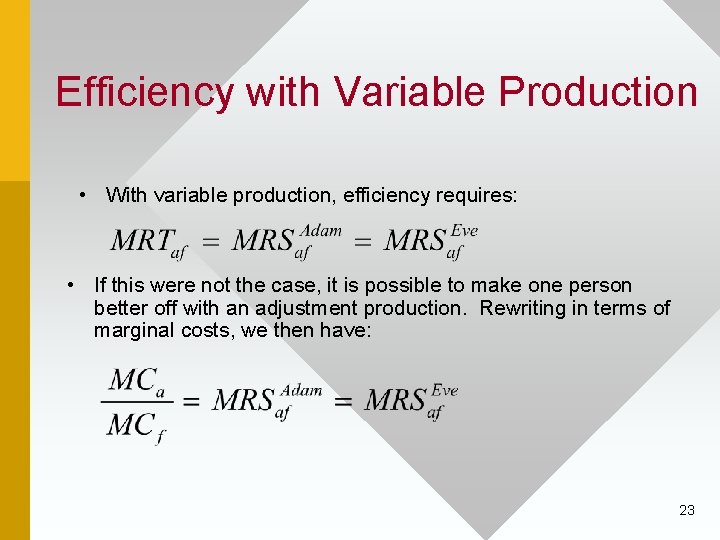 Efficiency with Variable Production

• With variable production, efficiency requires:

$MRT_{af} = MRS_{af}^{Adam} = MRS_{af}^{Eve}$

• If this were not the case, it is possible to make one person better off with an adjustment production. Rewriting in terms of marginal costs, we then have:

$\frac{MC_a}{MC_f} = MRS_{af}^{Adam} = MRS_{af}^{Eve}$

23